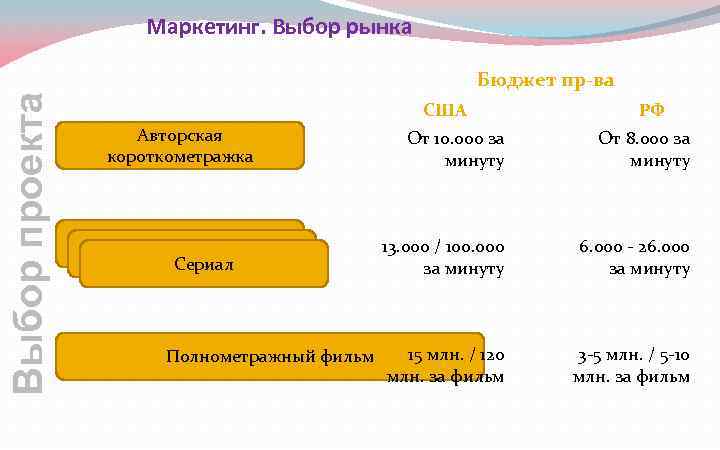 Маркетинг. Выбор рынка

Выбор проекта

Бюджет пр-ва

| | США | РФ |
|---|---|---|
| Авторская короткометражка | От 10.000 за минуту | От 8.000 за минуту |
| Сериал | 13.000 / 100.000 за минуту | 6.000 - 26.000 за минуту |
| Полнометражный фильм | 15 млн. / 120 млн. за фильм | 3-5 млн. / 5-10 млн. за фильм |